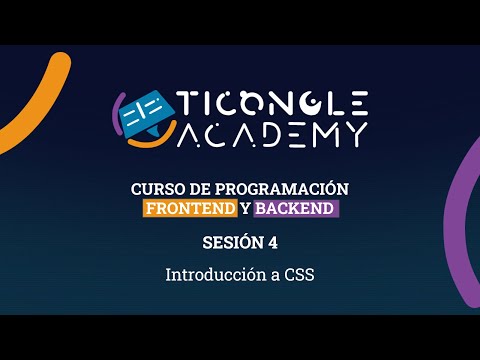 TICONGLE ACADEMY

CURSO DE PROGRAMACIÓN
FRONTEND Y BACKEND

SESIÓN 4

Introducción a CSS